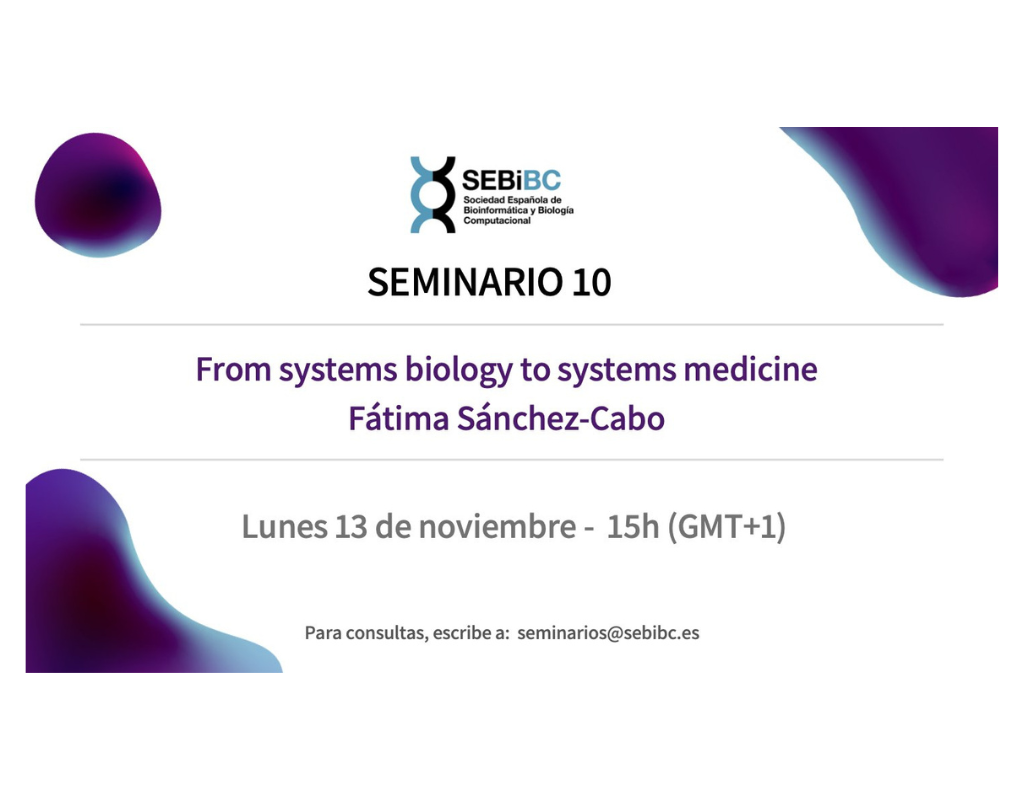 SEBiBC
Sociedad Española de Bioinformática y Biología Computacional

SEMINARIO 10

From systems biology to systems medicine
Fátima Sánchez-Cabo

Lunes 13 de noviembre - 15h (GMT+1)

Para consultas, escribe a: seminarios@sebibc.es